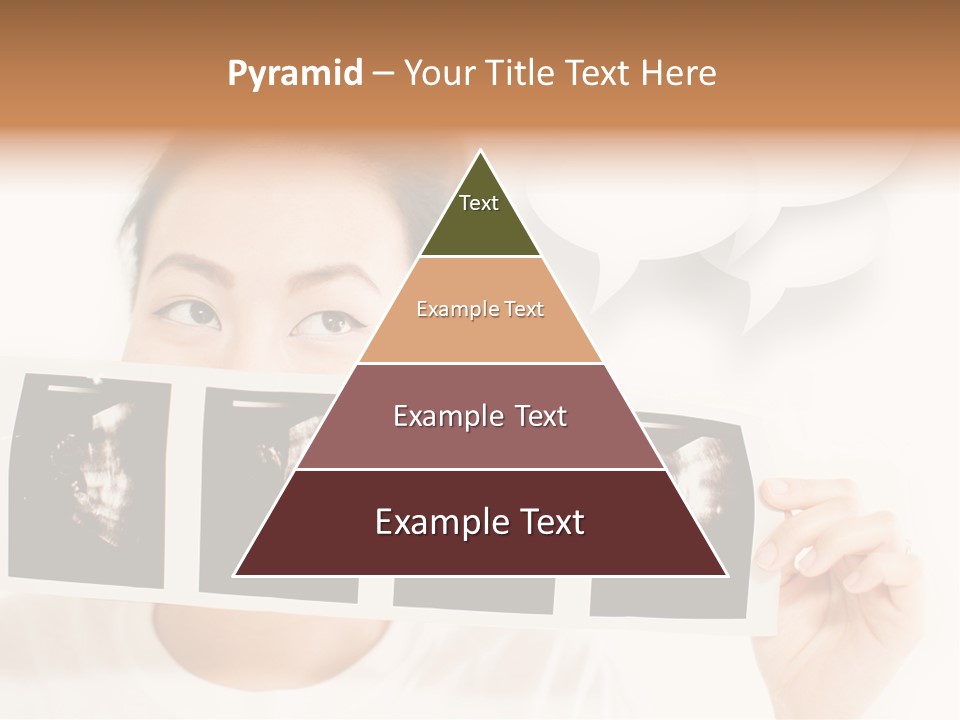 Pyramid – Your Title Text Here

Text

Example Text

Example Text

Example Text